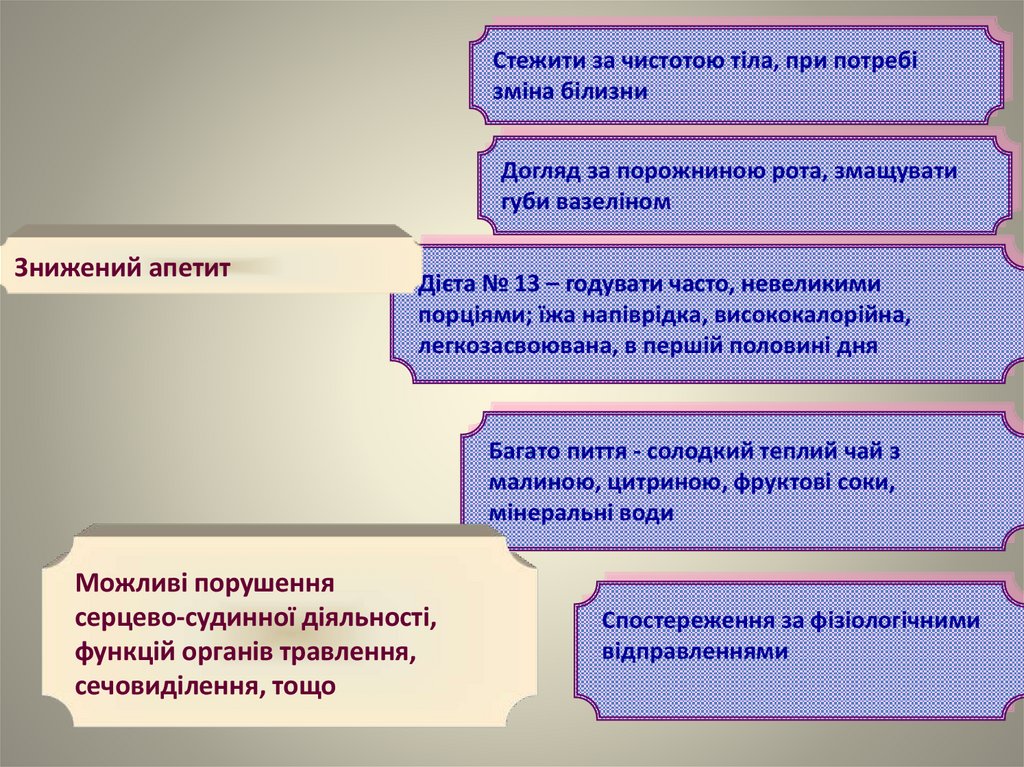 Стежити за чистотою тіла, при потребі зміна білизни

Догляд за порожниною рота, змащувати губи вазеліном

Знижений апетит

Дієта № 13 – годувати часто, невеликими порціями; їжа напіврідка, висококалорійна, легкозасвоювана, в першій половині дня

Багато пиття - солодкий теплий чай з малиною, цитриною, фруктові соки, мінеральні води

Можливі порушення серцево-судинної діяльності, функцій органів травлення, сечовиділення, тощо

Спостереження за фізіологічними відправленнями